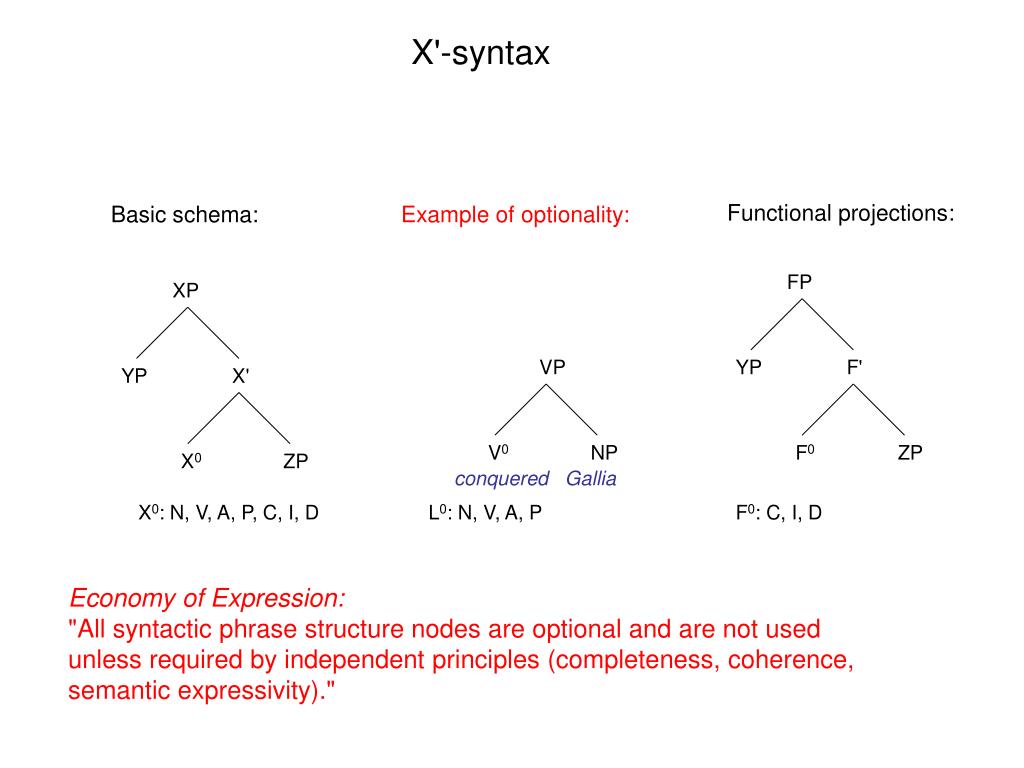 X'-syntax

Basic schema:

XP

YP X'

$X^0$ ZP

$X^0$: N, V, A, P, C, I, D

Example of optionality:

VP

$V^0$ NP
conquered Gallia

$L^0$: N, V, A, P

Functional projections:

FP

YP F'

$F^0$ ZP

$F^0$: C, I, D

Economy of Expression:
"All syntactic phrase structure nodes are optional and are not used unless required by independent principles (completeness, coherence, semantic expressivity)."